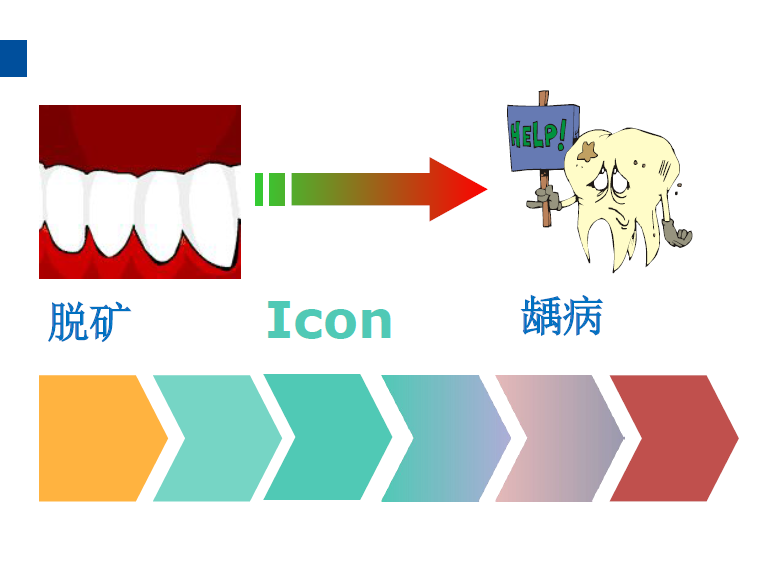 HELP!

脱矿

Icon

龋病